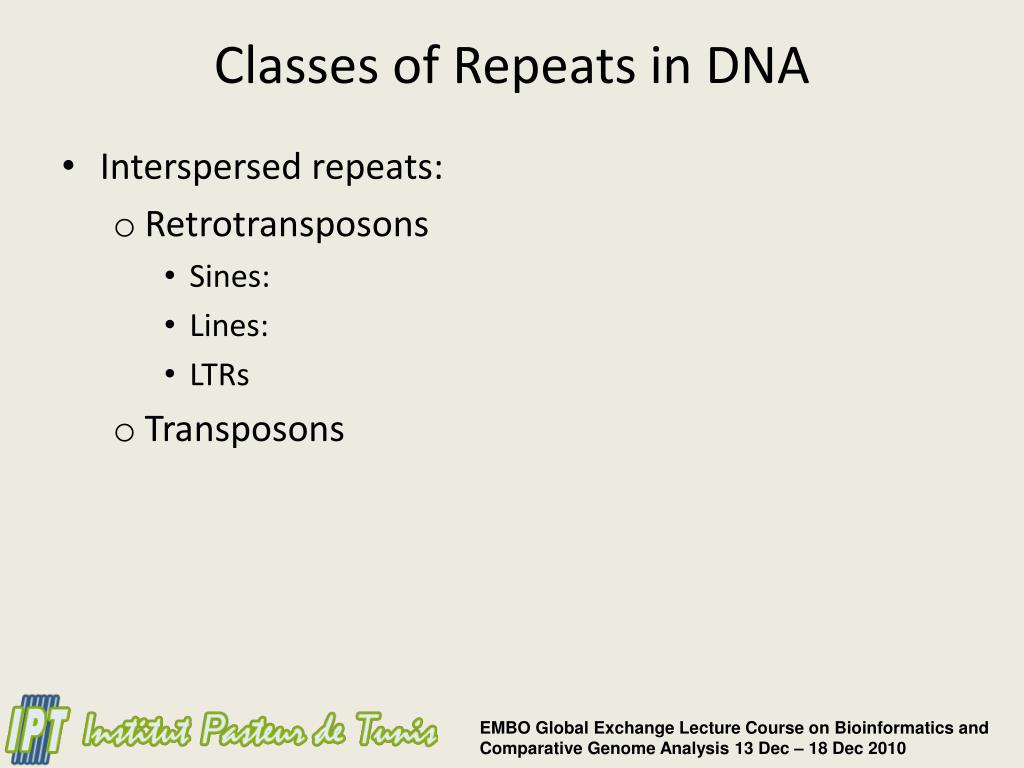 Classes of Repeats in DNA

• Interspersed repeats:
  o Retrotransposons
    • Sines:
    • Lines:
    • LTRs
  o Transposons

IPT Institut Pasteur de Tunis

EMBO Global Exchange Lecture Course on Bioinformatics and Comparative Genome Analysis 13 Dec – 18 Dec 2010